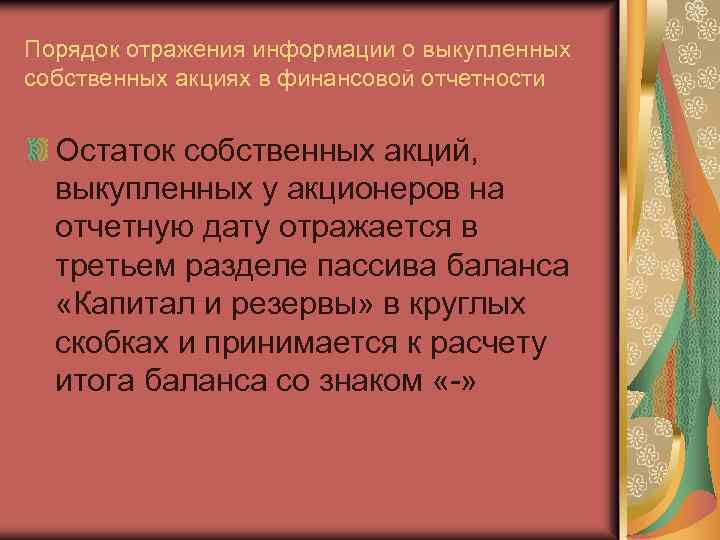 Порядок отражения информации о выкупленных собственных акциях в финансовой отчетности

Остаток собственных акций, выкупленных у акционеров на отчетную дату отражается в третьем разделе пассива баланса «Капитал и резервы» в круглых скобках и принимается к расчету итога баланса со знаком «-»